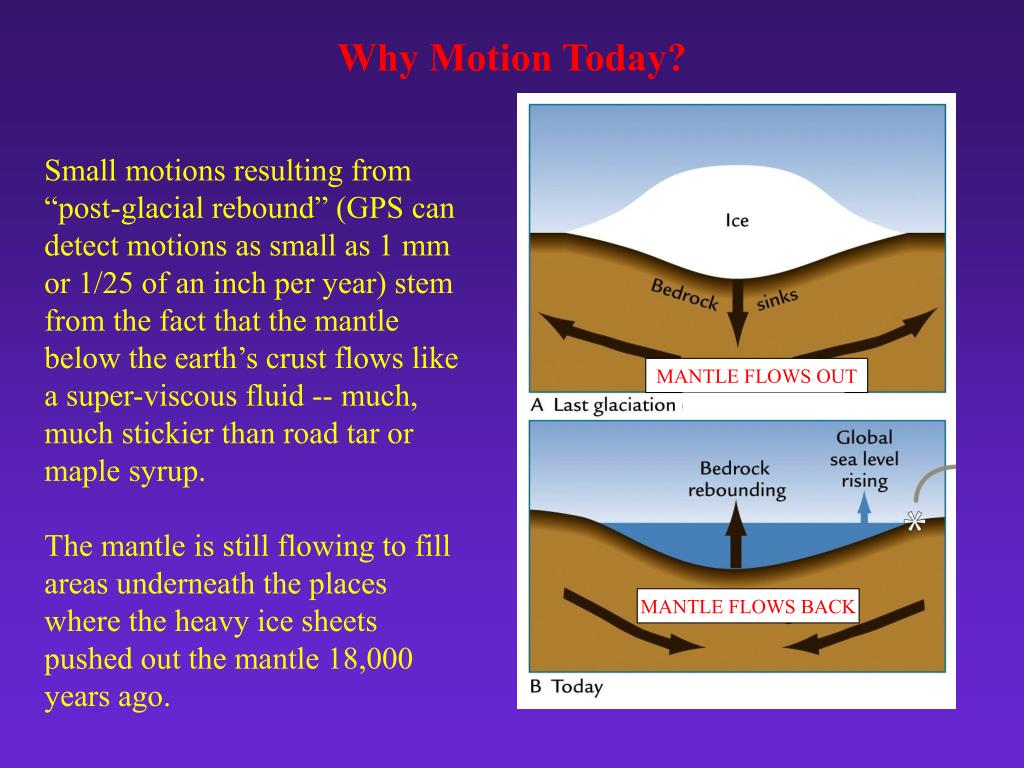 Why Motion Today?

Small motions resulting from “post-glacial rebound” (GPS can detect motions as small as 1 mm or 1/25 of an inch per year) stem from the fact that the mantle below the earth’s crust flows like a super-viscous fluid -- much, much stickier than road tar or maple syrup.

The mantle is still flowing to fill areas underneath the places where the heavy ice sheets pushed out the mantle 18,000 years ago.

Ice

Bedrock sinks

MANTLE FLOWS OUT

A Last glaciation

Bedrock rebounding

Global sea level rising

MANTLE FLOWS BACK

B Today